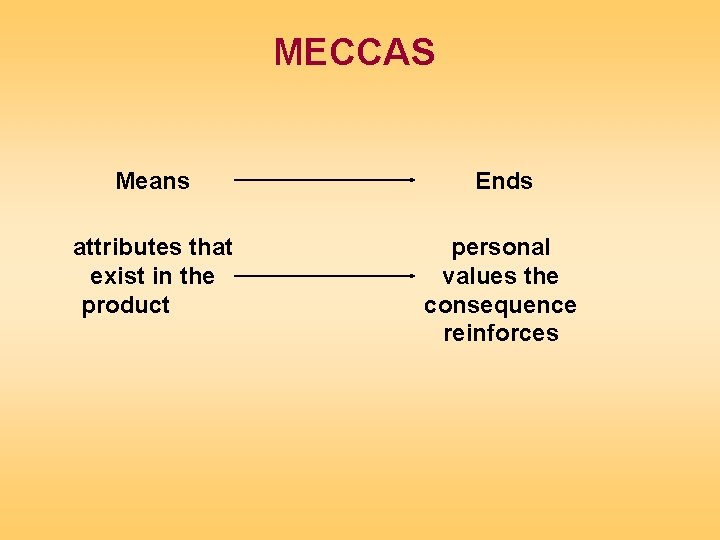 MECCAS

Means

Ends

attributes that exist in the product

personal values the consequence reinforces